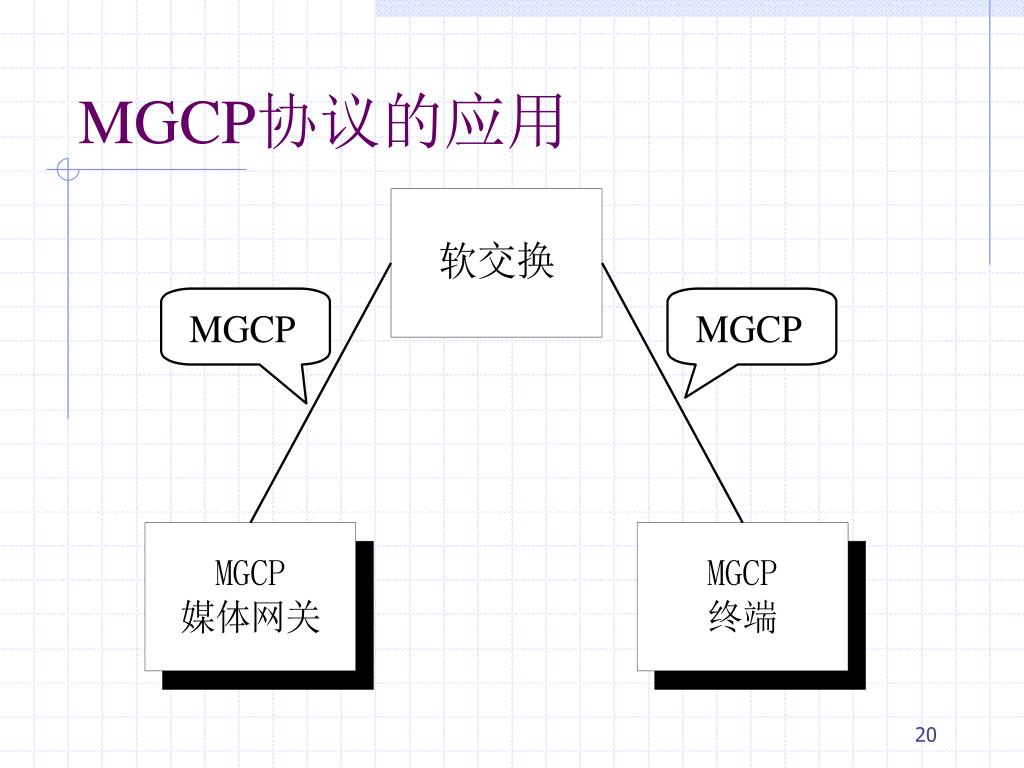 MGCP协议的应用

软交换

MGCP

MGCP

MGCP
媒体网关

MGCP
终端

20